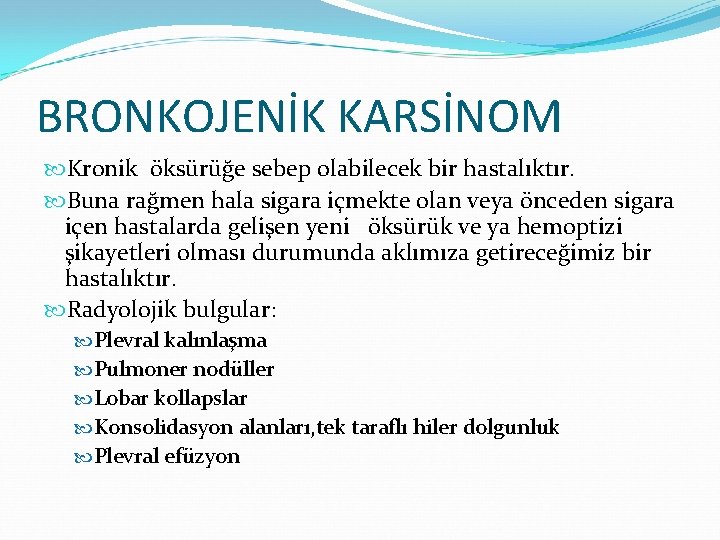 BRONKOJENİK KARSİNOM

Kronik öksürüğe sebep olabilecek bir hastalıktır.

Buna rağmen hala sigara içmekte olan veya önceden sigara içen hastalarda gelişen yeni öksürük ve ya hemoptizi şikayetleri olması durumunda aklımıza getireceğimiz bir hastalıktır.

Radyolojik bulgular:

Plevral kalınlaşma

Pulmoner nodüller

Lobar kollapslar

Konsolidasyon alanları,tek taraflı hiler dolgunluk

Plevral efüzyon